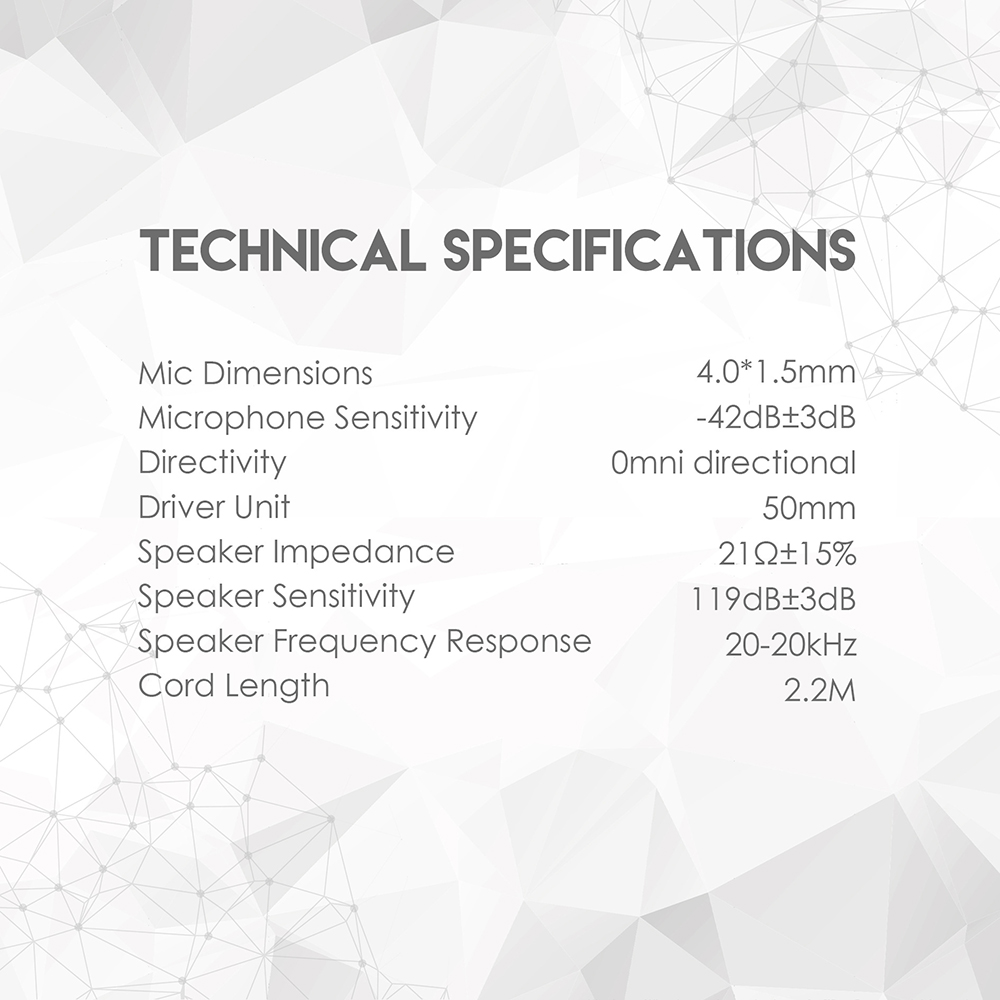 TECHNICAL SPECIFICATIONS

| | |
|---|---|
| Mic Dimensions | 4.0*1.5mm |
| Microphone Sensitivity | -42dB±3dB |
| Directivity | 0mni directional |
| Driver Unit | 50mm |
| Speaker Impedance | 21Ω±15% |
| Speaker Sensitivity | 119dB±3dB |
| Speaker Frequency Response | 20-20kHz |
| Cord Length | 2.2M |